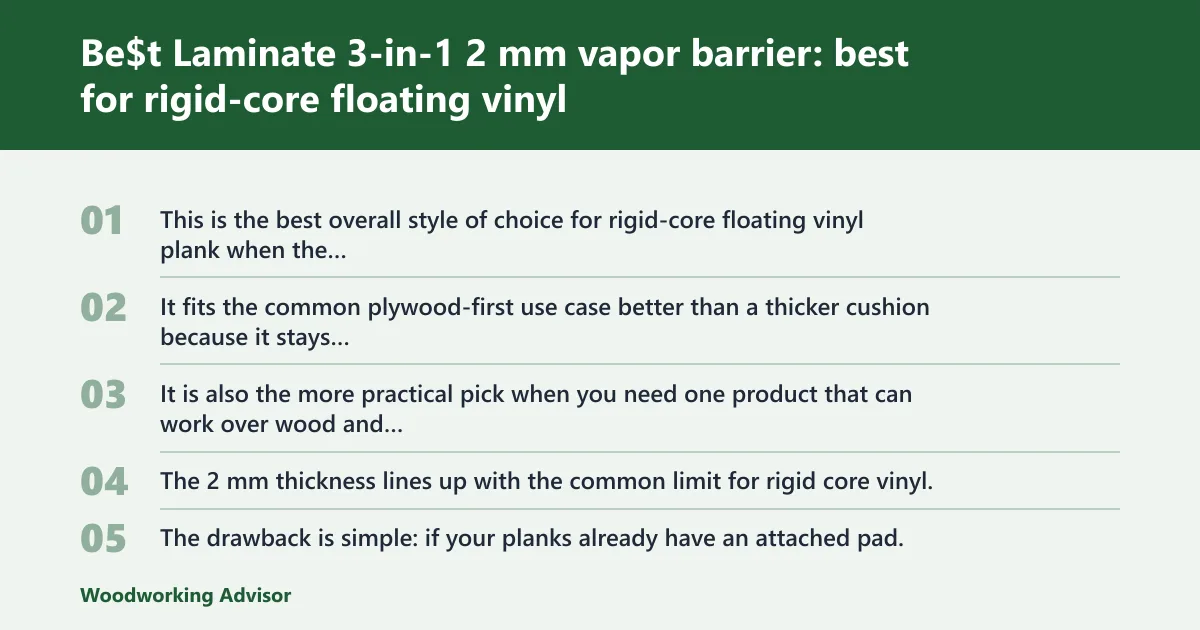 Be$t Laminate 3-in-1 2 mm vapor barrier: best for rigid-core floating vinyl

01 This is the best overall style of choice for rigid-core floating vinyl plank when the...

02 It fits the common plywood-first use case better than a thicker cushion because it stays...

03 It is also the more practical pick when you need one product that can work over wood and...

04 The 2 mm thickness lines up with the common limit for rigid core vinyl.

05 The drawback is simple: if your planks already have an attached pad.

Woodworking Advisor